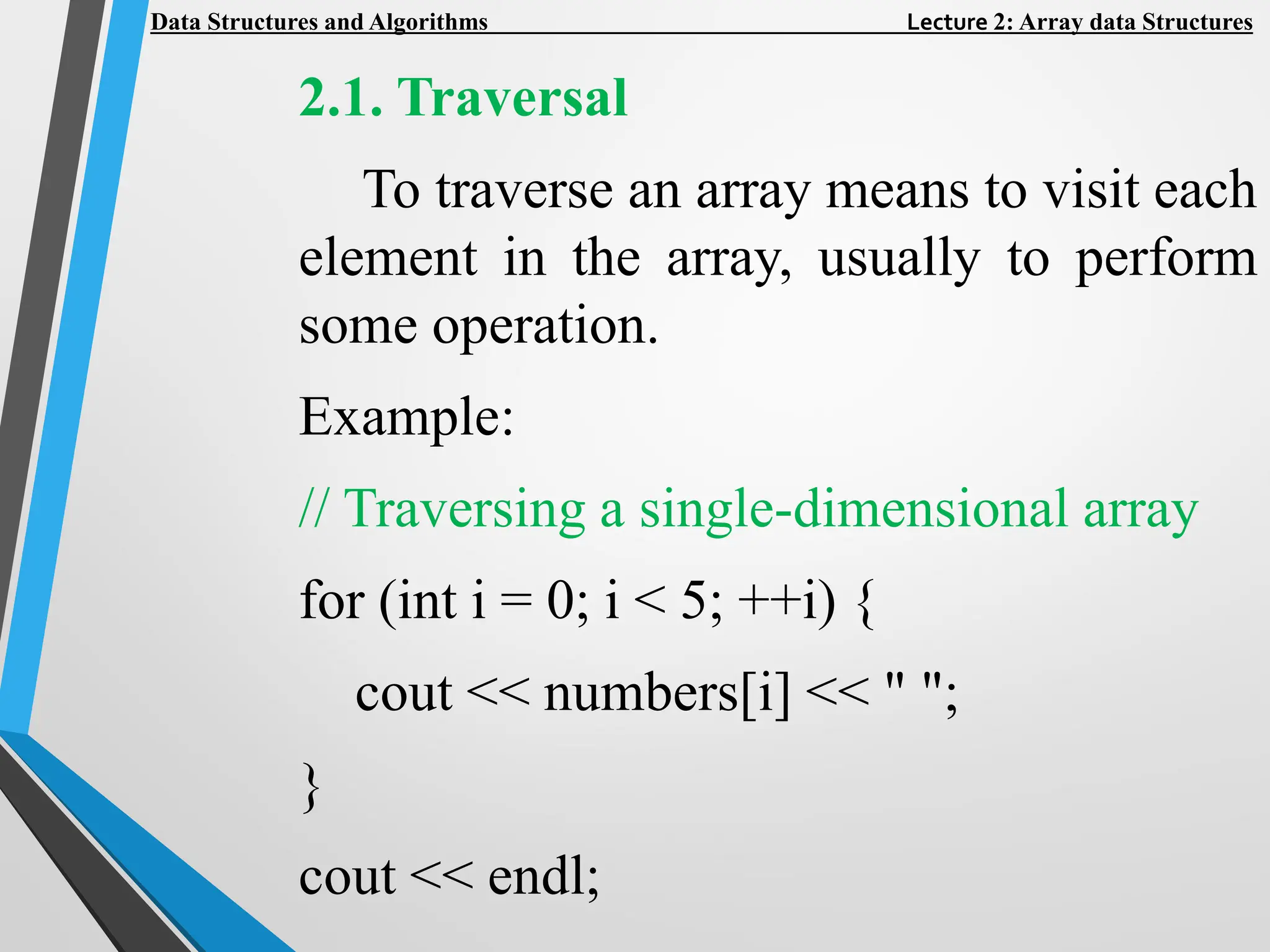 Data Structures and Algorithms
Lecture 2: Array data Structures

2.1. Traversal

To traverse an array means to visit each element in the array, usually to perform some operation.

Example:

// Traversing a single-dimensional array

for (int i = 0; i < 5; ++i) {

cout << numbers[i] << " ";

}

cout << endl;